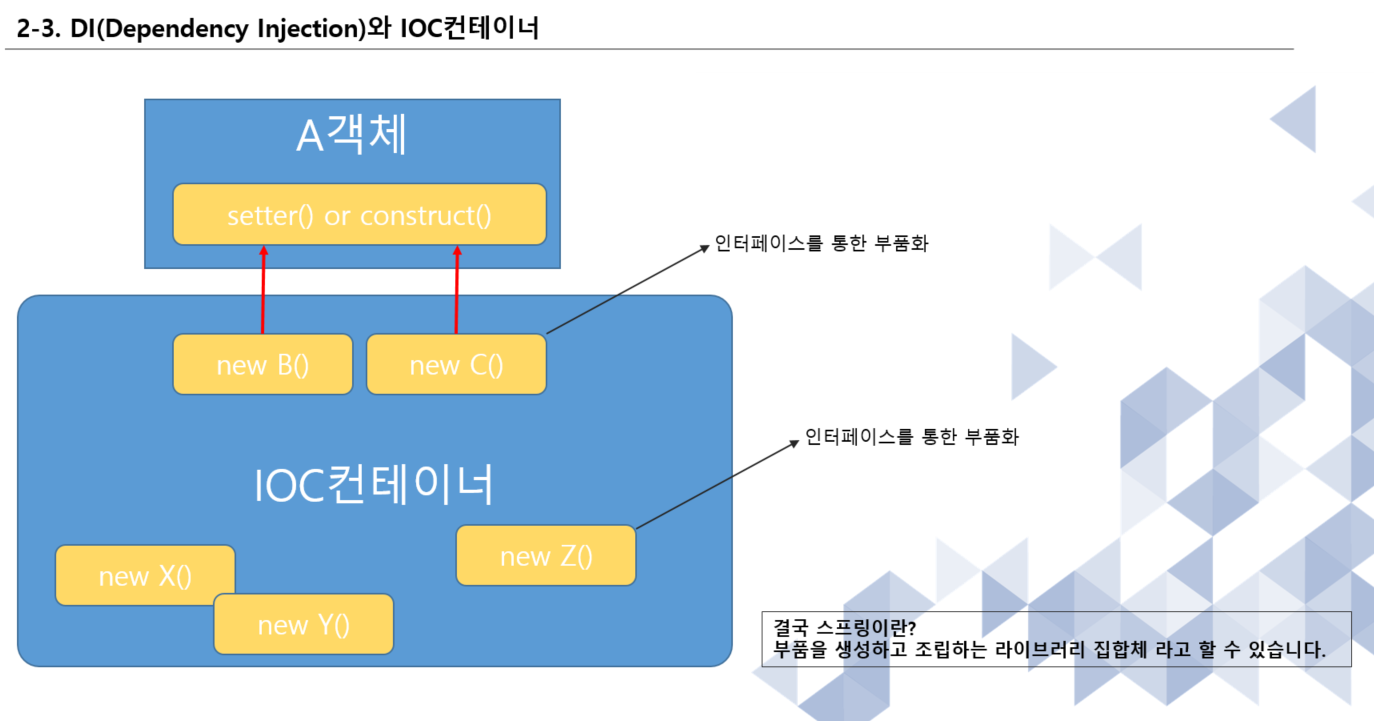 2-3. DI(Dependency Injection)와 IOC컨테이너

A객체

setter() or construct()

인터페이스를 통한 부품화

new B()

new C()

인터페이스를 통한 부품화

IOC컨테이너

new Z()

new X()

new Y()

결국 스프링이란?
부품을 생성하고 조립하는 라이브러리 집합체 라고 할 수 있습니다.